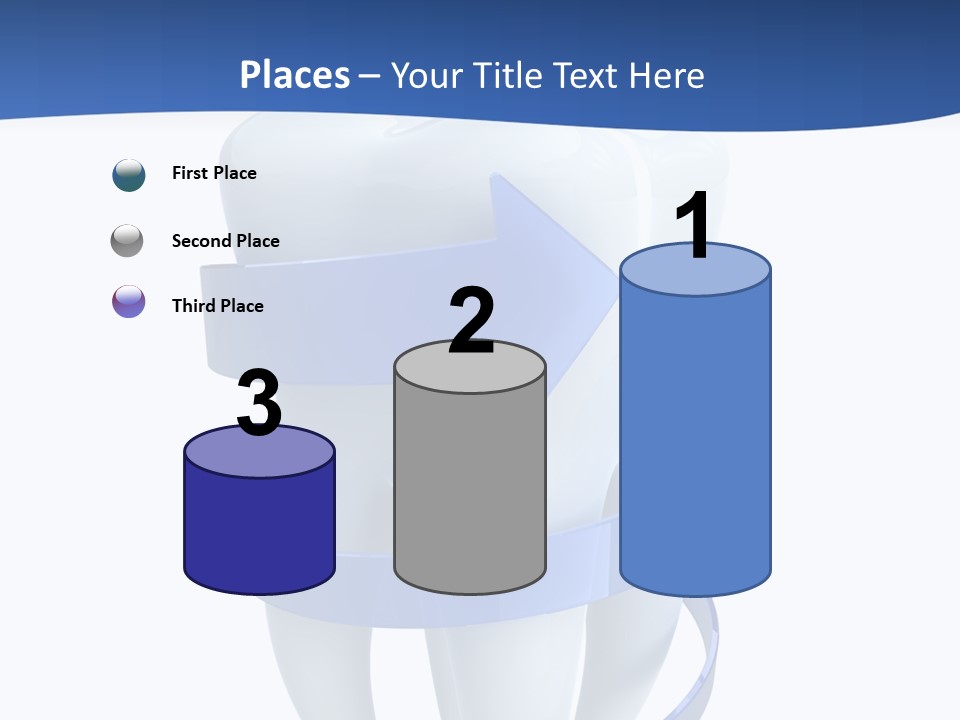 Places – Your Title Text Here

First Place

Second Place

Third Place

3

2

1